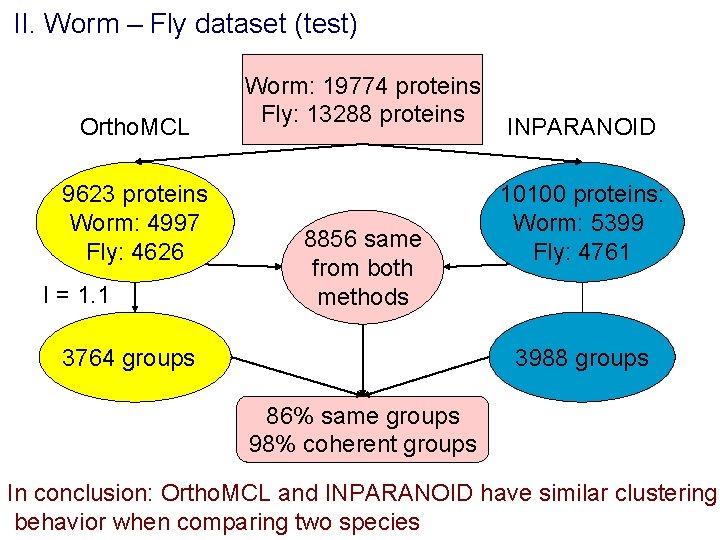 II. Worm – Fly dataset (test)

Worm: 19774 proteins
Fly: 13288 proteins

OrthoMCL

INPARANOID

9623 proteins
Worm: 4997
Fly: 4626

8856 same from both methods

10100 proteins:
Worm: 5399
Fly: 4761

I = 1.1

3764 groups

3988 groups

86% same groups
98% coherent groups

In conclusion: OrthoMCL and INPARANOID have similar clustering behavior when comparing two species